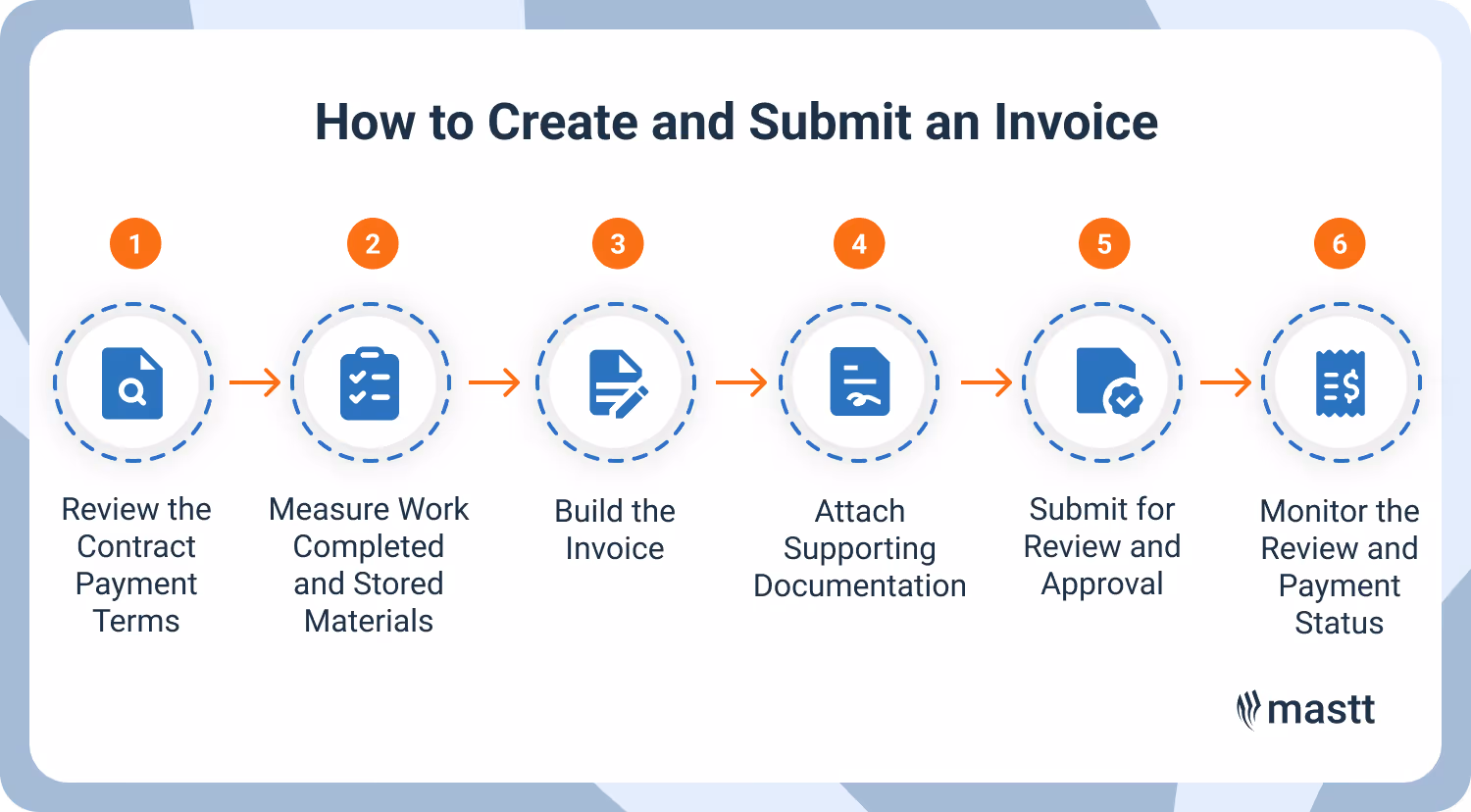 How to Create and Submit an Invoice

1

Review the Contract Payment Terms

2

Measure Work Completed and Stored Materials

3

Build the Invoice

4

Attach Supporting Documentation

5

Submit for Review and Approval

6

Monitor the Review and Payment Status

mastt